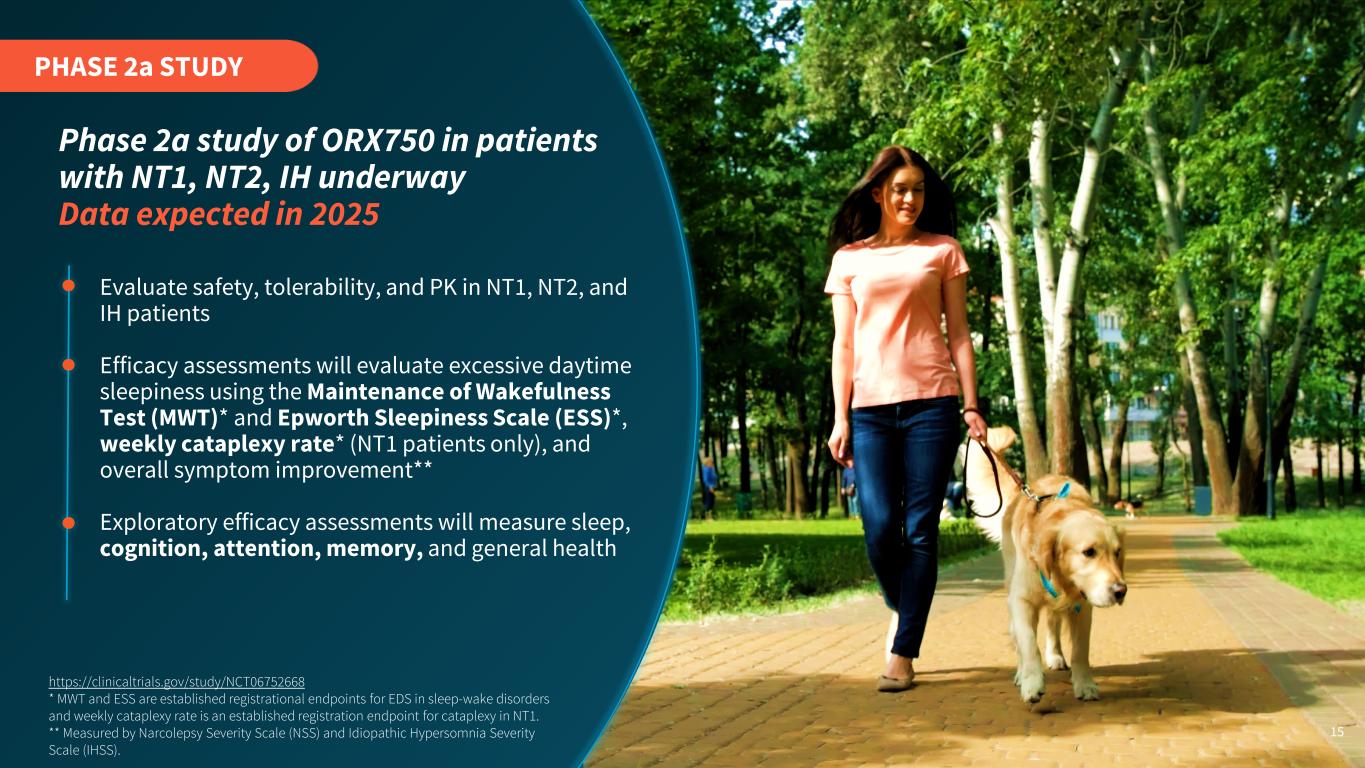 PHASE 2a STUDY

Phase 2a study of ORX750 in patients with NT1, NT2, IH underway
Data expected in 2025

Evaluate safety, tolerability, and PK in NT1, NT2, and IH patients

Efficacy assessments will evaluate excessive daytime sleepiness using the Maintenance of Wakefulness Test (MWT)* and Epworth Sleepiness Scale (ESS)*, weekly cataplexy rate* (NT1 patients only), and overall symptom improvement**

Exploratory efficacy assessments will measure sleep, cognition, attention, memory, and general health

https://clinicaltrials.gov/study/NCT06752668
* MWT and ESS are established registrational endpoints for EDS in sleep-wake disorders and weekly cataplexy rate is an established registration endpoint for cataplexy in NT1.
** Measured by Narcolepsy Severity Scale (NSS) and Idiopathic Hypersomnia Severity Scale (IHSS).

15